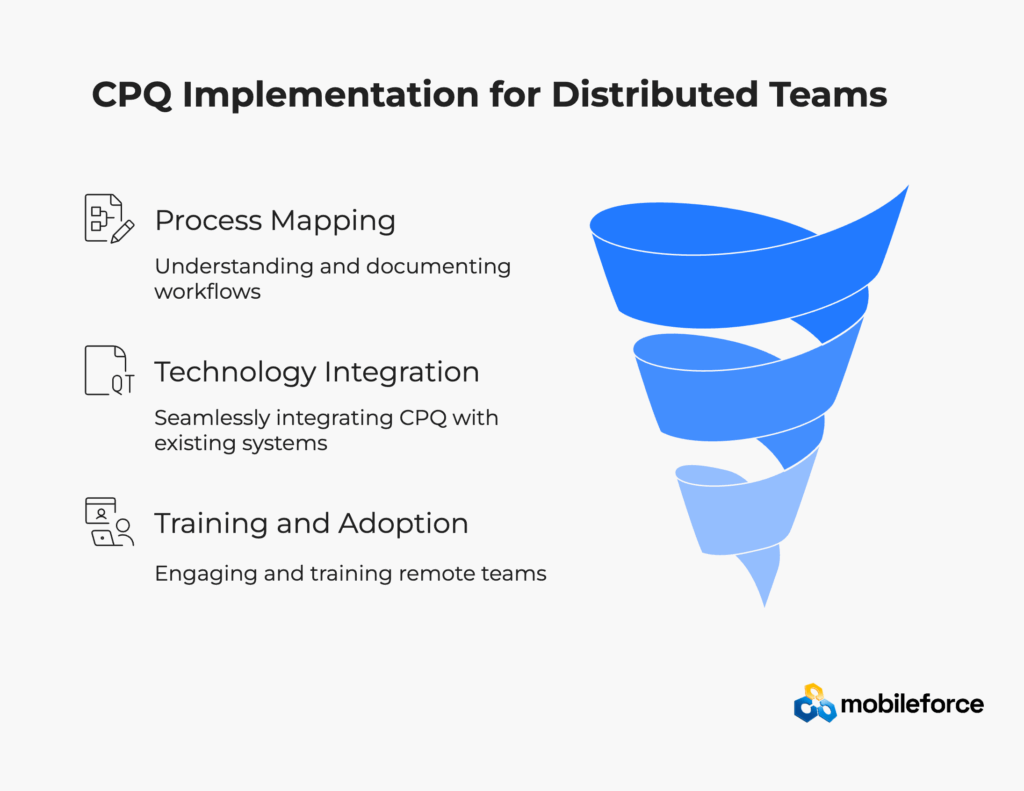 CPQ Implementation for Distributed Teams

Process Mapping

Understanding and documenting workflows

QT

Technology Integration

Seamlessly integrating CPQ with existing systems

Training and Adoption

Engaging and training remote teams

mobileforce